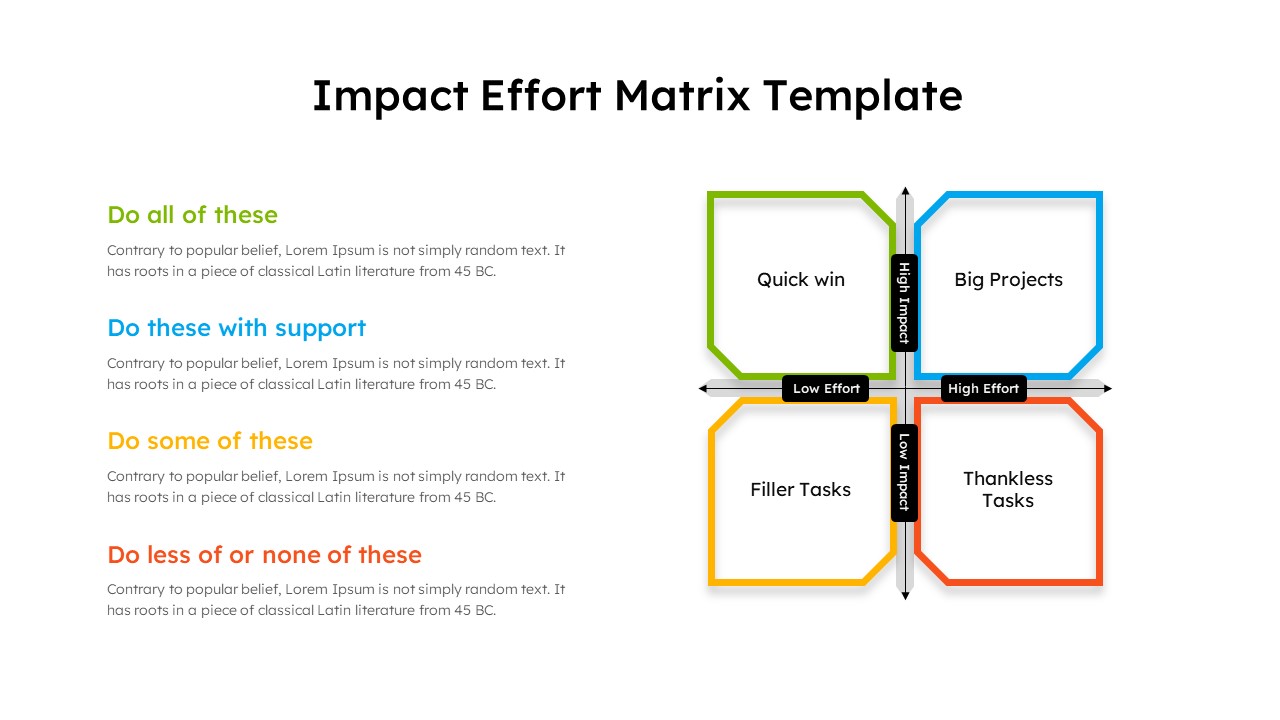 Impact Effort Matrix Template

Do all of these

Contrary to popular belief, Lorem Ipsum is not simply random text. It has roots in a piece of classical Latin literature from 45 BC.

Do these with support

Contrary to popular belief, Lorem Ipsum is not simply random text. It has roots in a piece of classical Latin literature from 45 BC.

Do some of these

Contrary to popular belief, Lorem Ipsum is not simply random text. It has roots in a piece of classical Latin literature from 45 BC.

Do less of or none of these

Contrary to popular belief, Lorem Ipsum is not simply random text. It has roots in a piece of classical Latin literature from 45 BC.

Quick win

High Impact

Big Projects

Low Effort

High Effort

Filler Tasks

Low Impact

Thankless Tasks